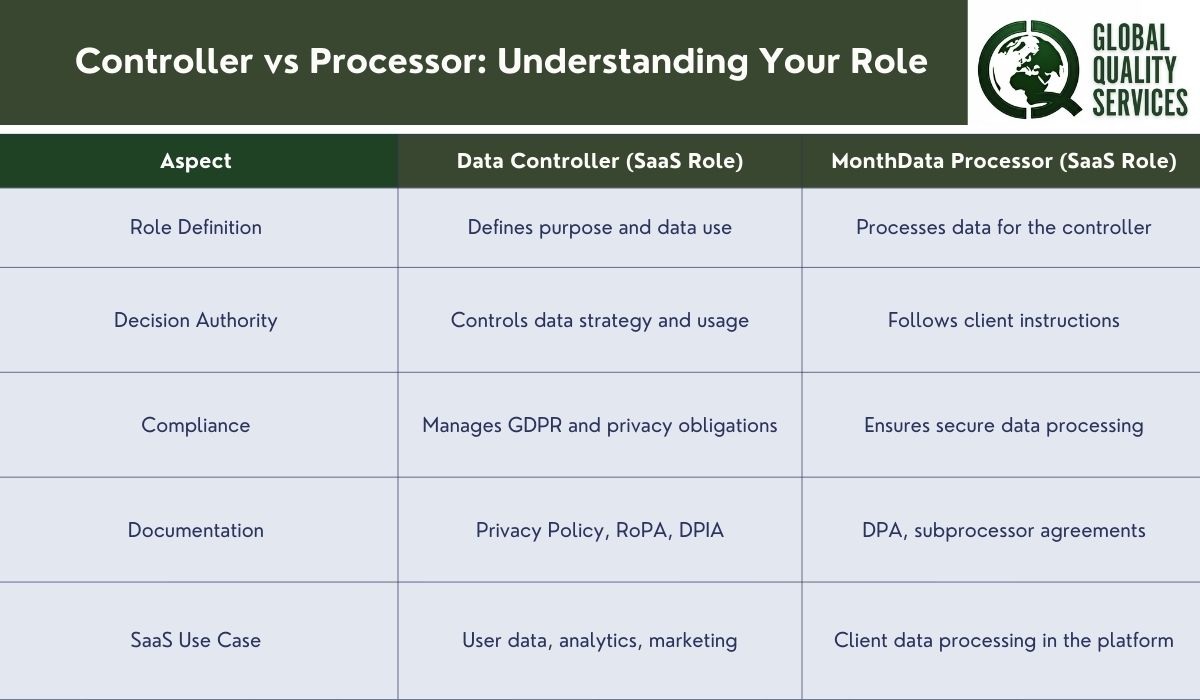 Controller vs Processor: Understanding Your Role

GLOBAL QUALITY SERVICES

| Aspect | Data Controller (SaaS Role) | MonthData Processor (SaaS Role) |
|---|---|---|
| Role Definition | Defines purpose and data use | Processes data for the controller |
| Decision Authority | Controls data strategy and usage | Follows client instructions |
| Compliance | Manages GDPR and privacy obligations | Ensures secure data processing |
| Documentation | Privacy Policy, RoPA, DPIA | DPA, subprocessor agreements |
| SaaS Use Case | User data, analytics, marketing | Client data processing in the platform |